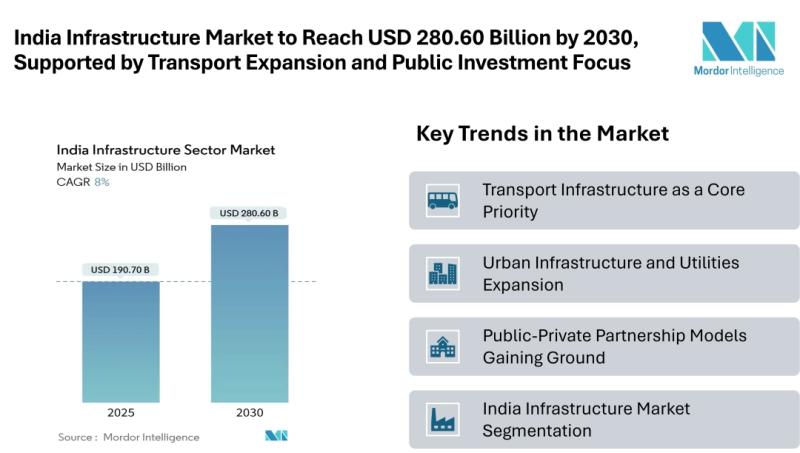 India Infrastructure Market to Reach USD 280.60 Billion by 2030, Supported by Transport Expansion and Public Investment Focus

Mordor Intelligence

India Infrastructure Sector Market
Market Size in USD Billion
CAGR 8%

USD 190.70 B
USD 280.60 B

2025
2030

Source : Mordor Intelligence

Key Trends in the Market

Transport Infrastructure as a Core Priority

Urban Infrastructure and Utilities Expansion

Public-Private Partnership Models Gaining Ground

India Infrastructure Market Segmentation